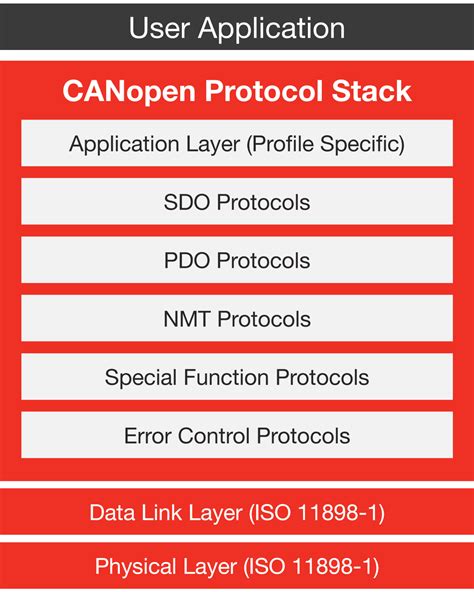 User Application

CANopen Protocol Stack

Application Layer (Profile Specific)

SDO Protocols

PDO Protocols

NMT Protocols

Special Function Protocols

Error Control Protocols

Data Link Layer (ISO 11898-1)

Physical Layer (ISO 11898-1)